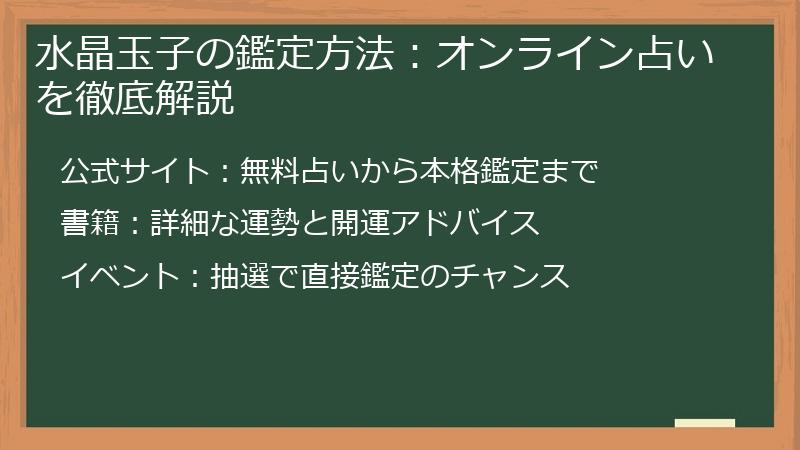 水晶玉子の鑑定方法：オンライン占いを徹底解説

公式サイト：無料占いから本格鑑定まで

書籍：詳細な運勢と開運アドバイス

イベント：抽選で直接鑑定のチャンス